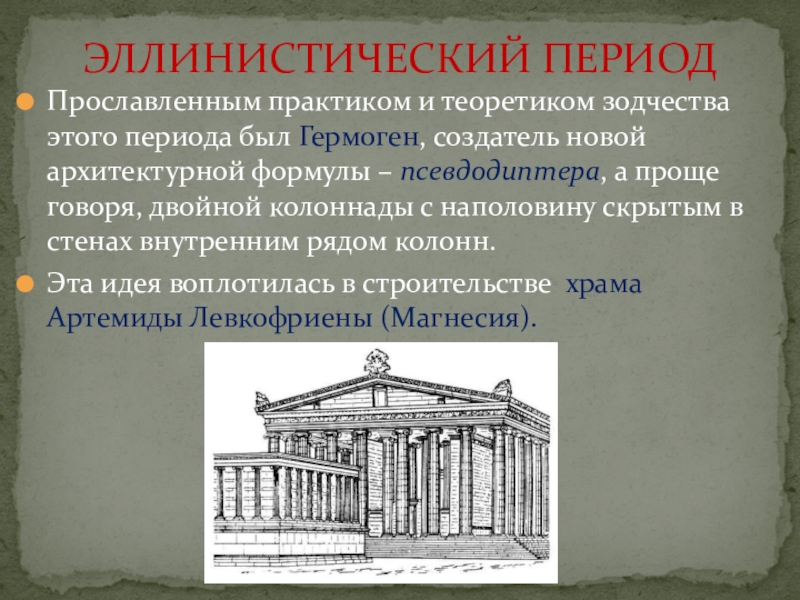 ЭЛЛИНИСТИЧЕСКИЙ ПЕРИОД

Прославленным практиком и теоретиком зодчества этого периода был Гермоген, создатель новой архитектурной формулы – псевдодиптера, а проще говоря, двойной колоннады с наполовину скрытым в стенах внутренним рядом колонн.

Эта идея воплотилась в строительстве храма Артемиды Левкофриены (Магнесия).